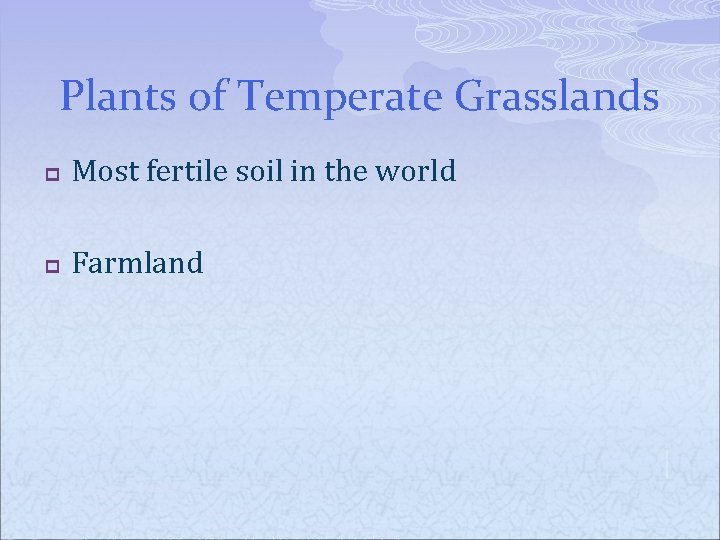 Plants of Temperate Grasslands

Most fertile soil in the world

Farmland